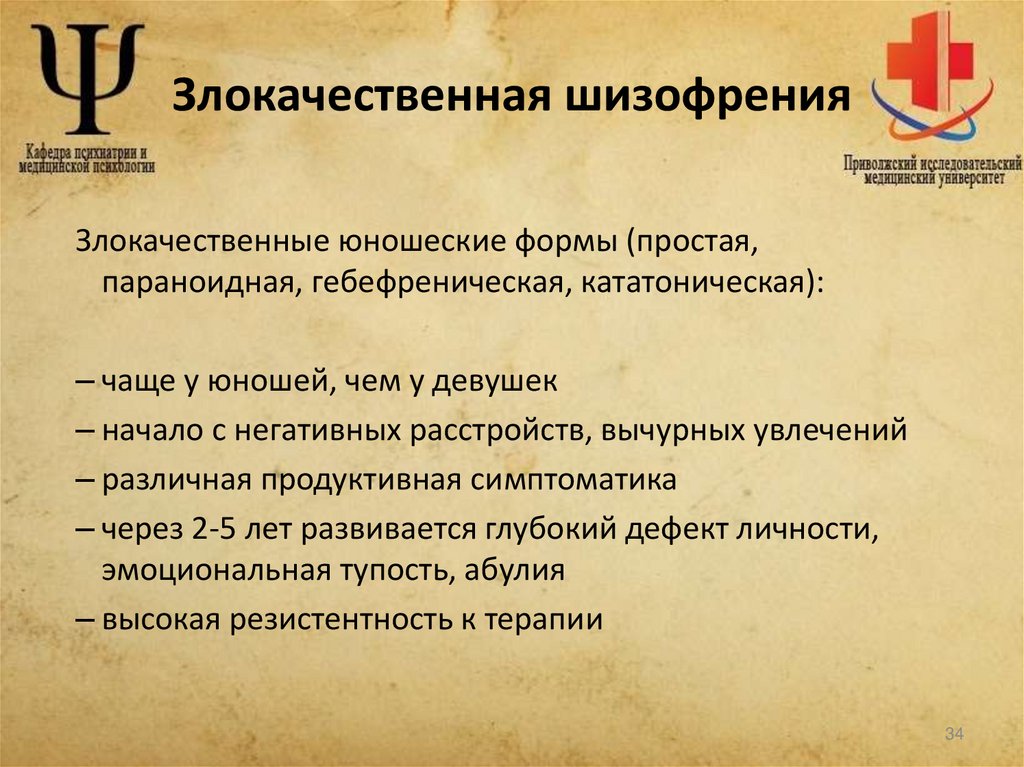 Ψ
Кафедра психиатрии и медицинской психологии

Злокачественная шизофрения

Приволжский исследовательский медицинский университет

Злокачественные юношеские формы (простая, параноидная, гебефреническая, кататоническая):

– чаще у юношей, чем у девушек
– начало с негативных расстройств, вычурных увлечений
– различная продуктивная симптоматика
– через 2-5 лет развивается глубокий дефект личности, эмоциональная тупость, абулия
– высокая резистентность к терапии

34